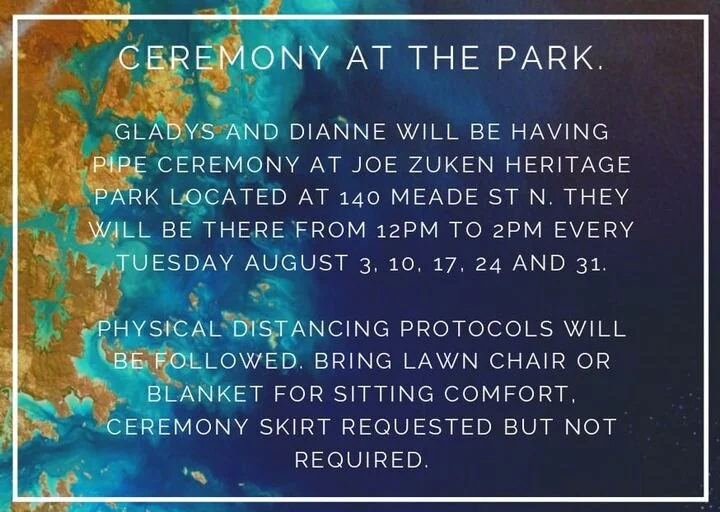 CEREMONY AT THE PARK.

GLADYS AND DIANNE WILL BE HAVING PIPE CEREMONY AT JOE ZUKEN HERITAGE PARK LOCATED AT 140 MEADE ST N. THEY WILL BE THERE FROM 12PM TO 2PM EVERY TUESDAY AUGUST 3, 10, 17, 24 AND 31.

PHYSICAL DISTANCING PROTOCOLS WILL BE FOLLOWED. BRING LAWN CHAIR OR BLANKET FOR SITTING COMFORT, CEREMONY SKIRT REQUESTED BUT NOT REQUIRED.